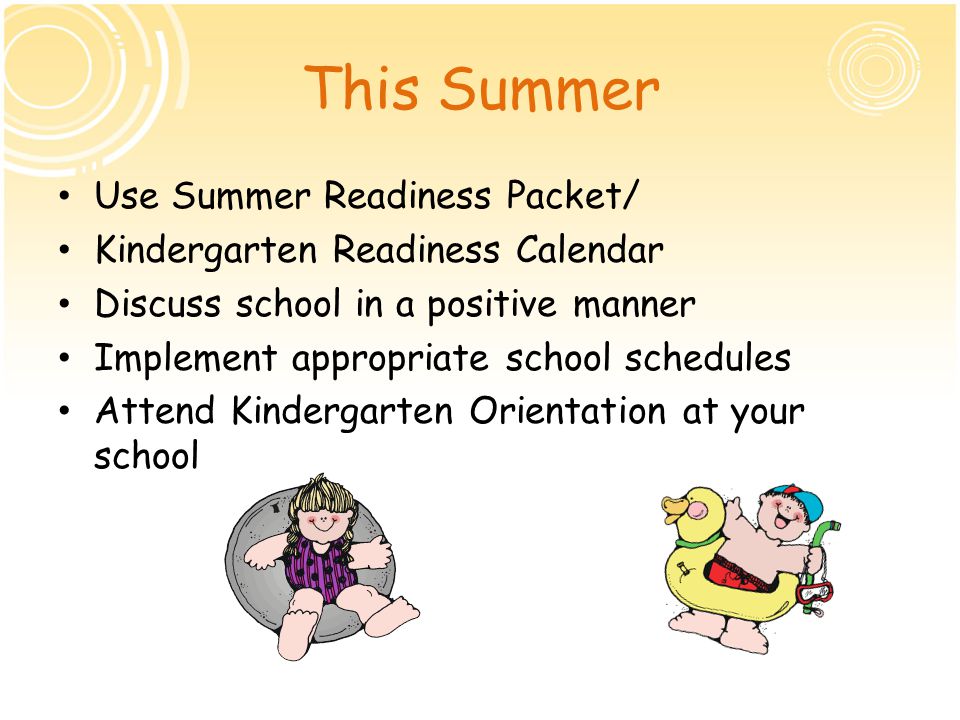 This Summer

• Use Summer Readiness Packet/
• Kindergarten Readiness Calendar
• Discuss school in a positive manner
• Implement appropriate school schedules
• Attend Kindergarten Orientation at your school